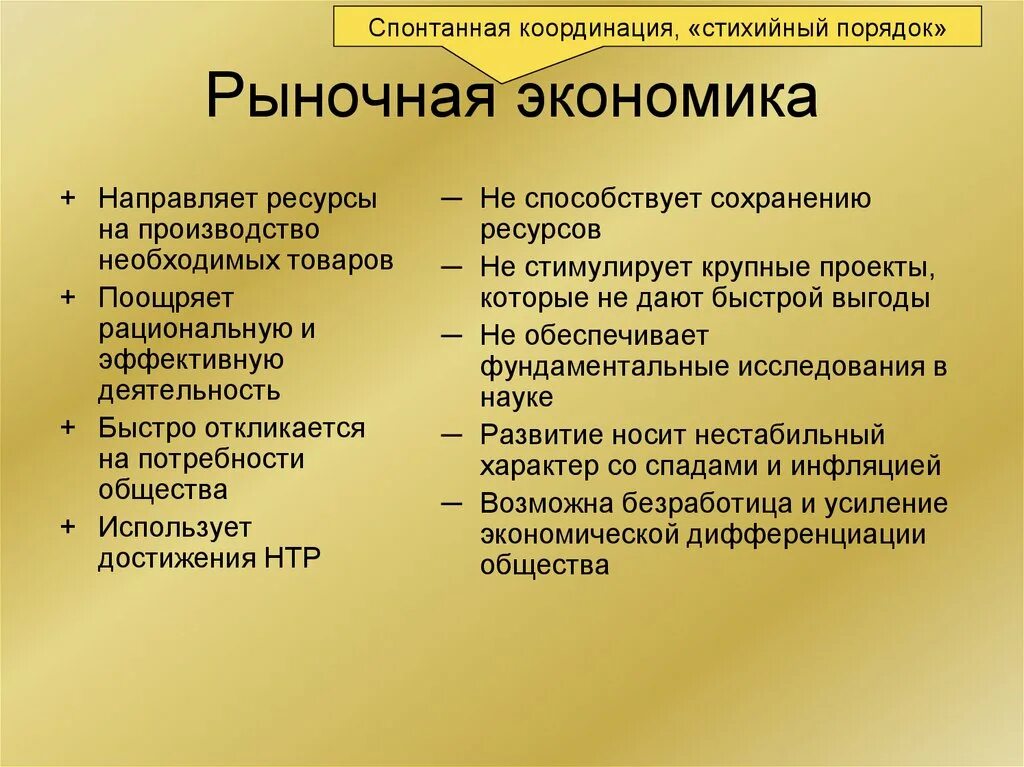 Спонтанная координация, «стихийный порядок»

Рыночная экономика

+ Направляет ресурсы на производство необходимых товаров
+ Поощряет рациональную и эффективную деятельность
+ Быстро откликается на потребности общества
+ Использует достижения НТР

— Не способствует сохранению ресурсов
— Не стимулирует крупные проекты, которые не дают быстрой выгоды
— Не обеспечивает фундаментальные исследования в науке
— Развитие носит нестабильный характер со спадами и инфляцией
— Возможна безработица и усиление экономической дифференциации общества